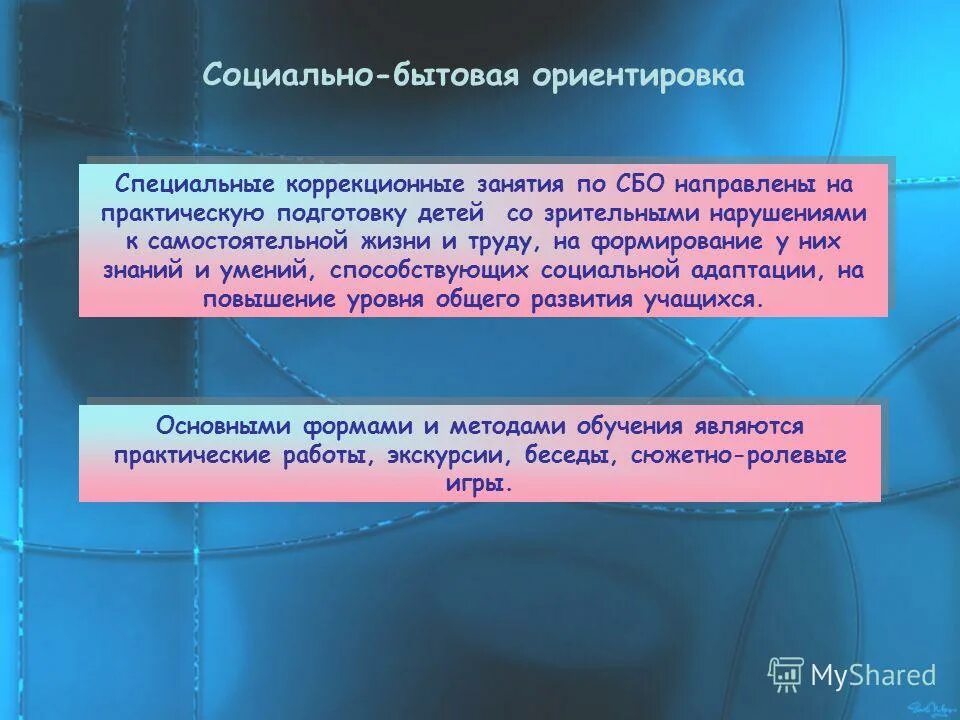 Социально-бытовая ориентировка

Специальные коррекционные занятия по СБО направлены на практическую подготовку детей  со зрительными нарушениями к самостоятельной жизни и труду, на формирование у них знаний и умений, способствующих социальной адаптации, на повышение уровня общего развития учащихся.

Основными формами и методами обучения являются практические работы, экскурсии, беседы, сюжетно-ролевые игры.

MyShared